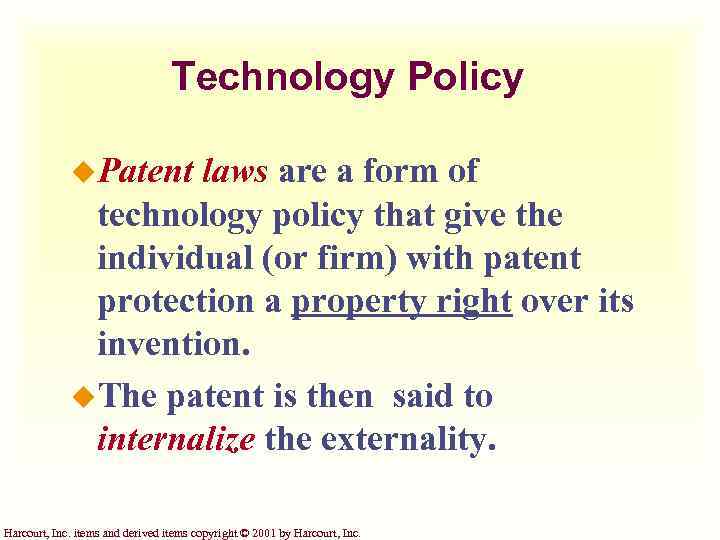 Technology Policy

◆ Patent laws are a form of technology policy that give the individual (or firm) with patent protection a property right over its invention.

◆ The patent is then said to internalize the externality.

Harcourt, Inc. items and derived items copyright © 2001 by Harcourt, Inc.